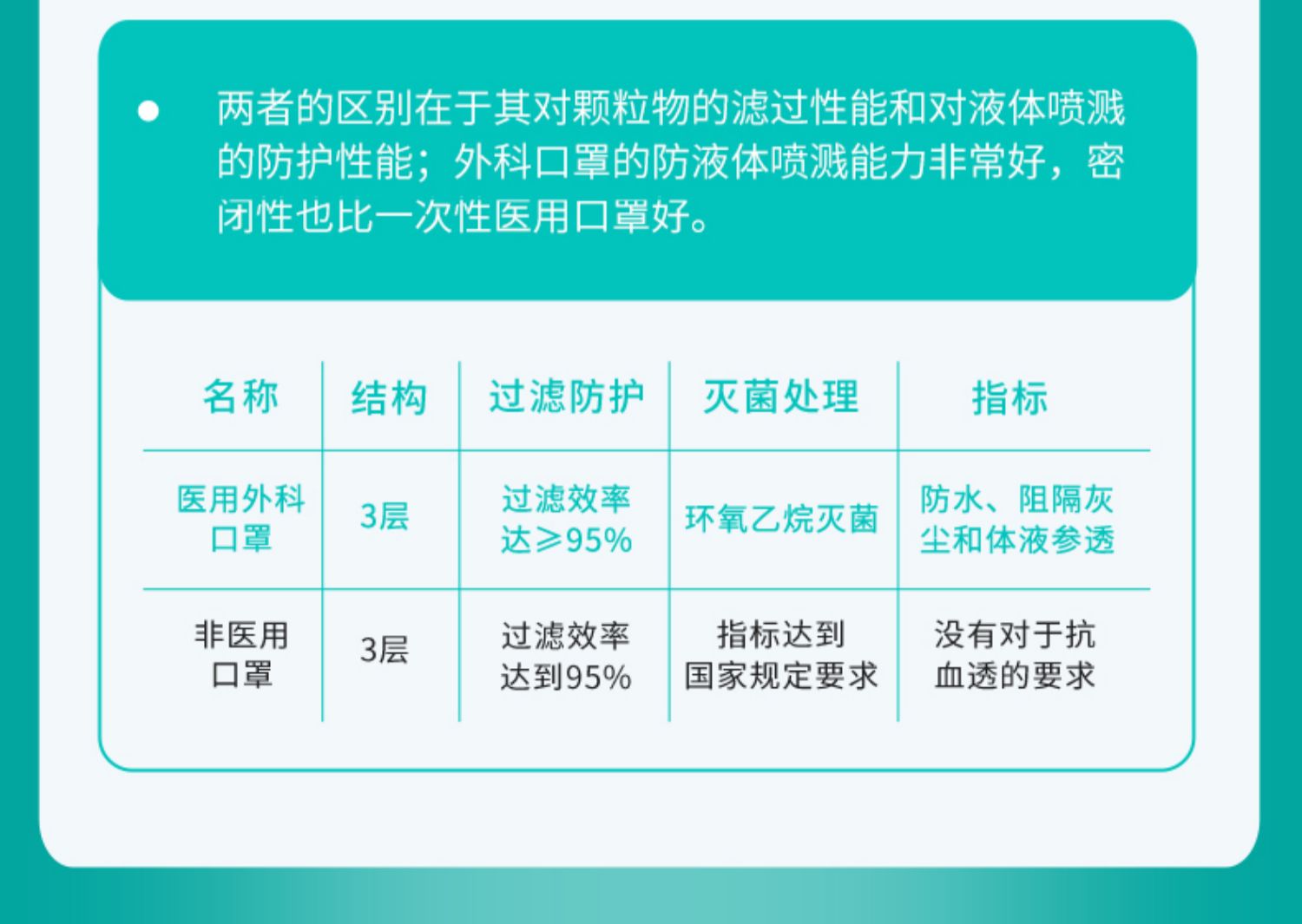 ● 两者的区别在于其对颗粒物的滤过性能和对液体喷溅的防护性能；外科口罩的防液体喷溅能力非常好，密闭性也比一次性医用口罩好。

| 名称 | 结构 | 过滤防护 | 灭菌处理 | 指标 |
|---|---|---|---|---|
| 医用外科口罩 | 3层 | 过滤效率达≥95% | 环氧乙烷灭菌 | 防水、阻隔灰尘和体液参透 |
| 非医用口罩 | 3层 | 过滤效率达到95% | 指标达到国家规定要求 | 没有对于抗血透的要求 |